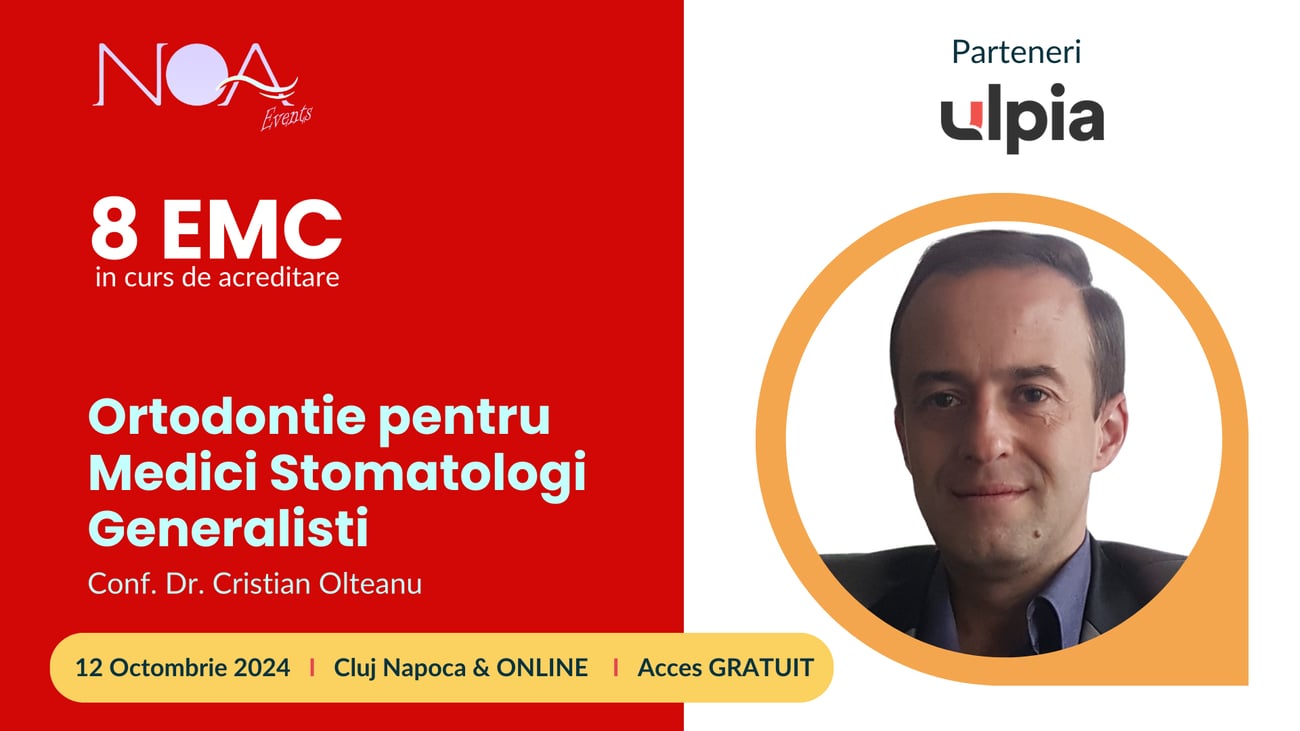 NOA Events

8 EMC
in curs de acreditare

Ortodontie pentru Medici Stomatologi Generalisti

Conf. Dr. Cristian Olteanu

12 Octombrie 2024 | Cluj Napoca & ONLINE | Acces GRATUIT

Parteneri

ulpia